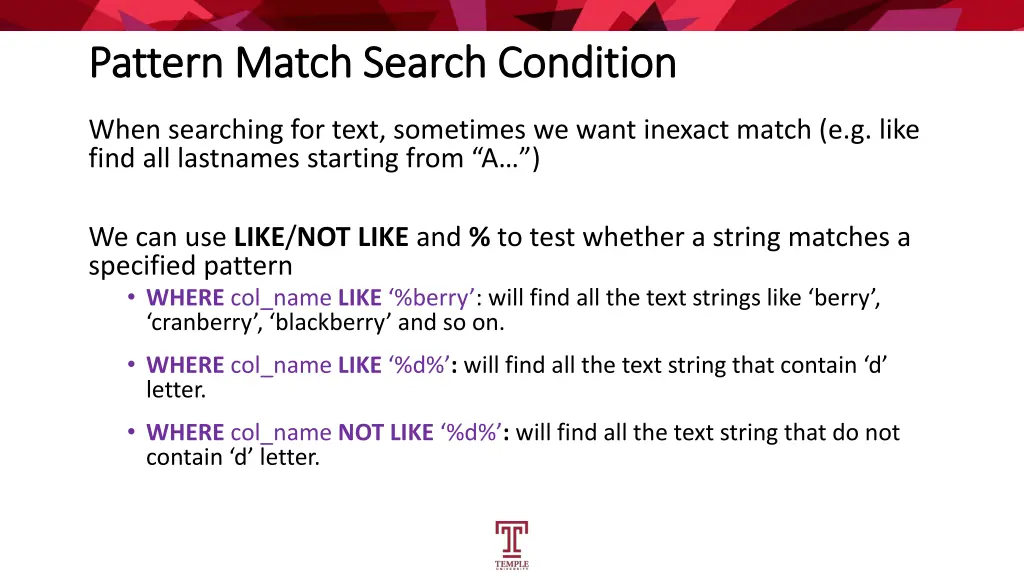 Pattern Match Search Condition

When searching for text, sometimes we want inexact match (e.g. like find all lastnames starting from “A…”)

We can use LIKE/NOT LIKE and % to test whether a string matches a specified pattern

• WHERE col_name LIKE ‘%berry’: will find all the text strings like ‘berry’, ‘cranberry’, ‘blackberry’ and so on.

• WHERE col_name LIKE ‘%d%’: will find all the text string that contain ‘d’ letter.

• WHERE col_name NOT LIKE ‘%d%’: will find all the text string that do not contain ‘d’ letter.

TEMPLE UNIVERSITY